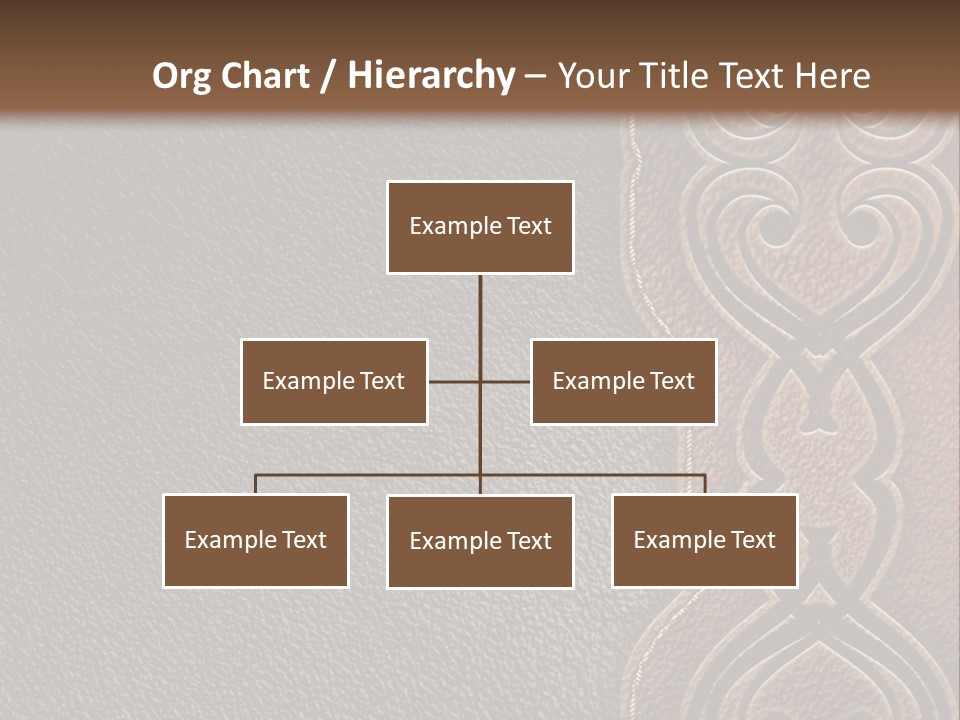 Org Chart / Hierarchy – Your Title Text Here

Example Text

Example Text

Example Text

Example Text

Example Text

Example Text